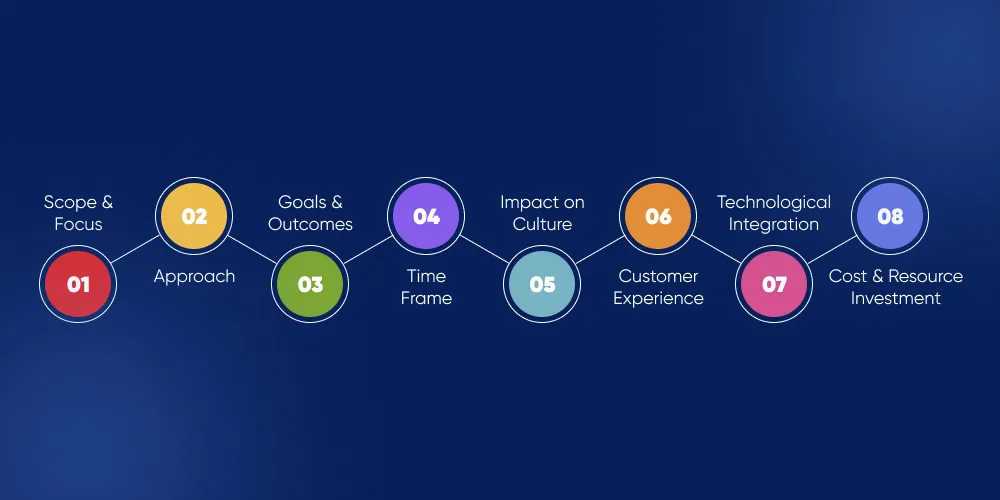 01
Scope & Focus

02
Approach

03
Goals & Outcomes

04
Time Frame

05
Impact on Culture

06
Customer Experience

07
Technological Integration

08
Cost & Resource Investment